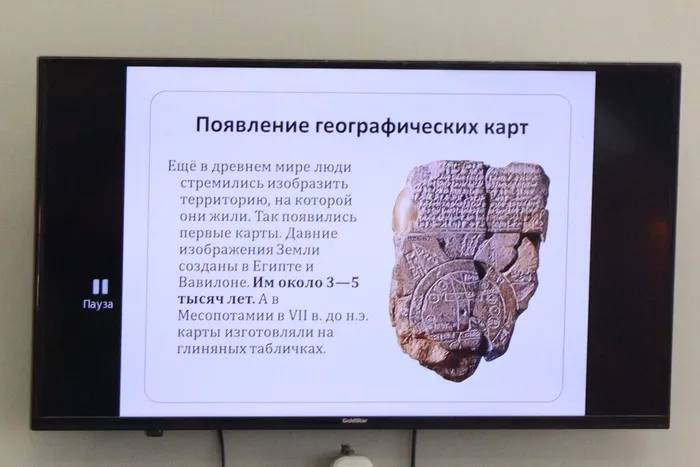 Появление географических карт

Ещё в древнем мире люди стремились изобразить территорию, на которой они жили. Так появились первые карты. Давние изображения Земли созданы в Египте и Вавилоне. Им около 3—5 тысяч лет. А в Месопотамии в VII в. до н.э. карты изготовляли на глиняных табличках.

Пауза

GoldStar